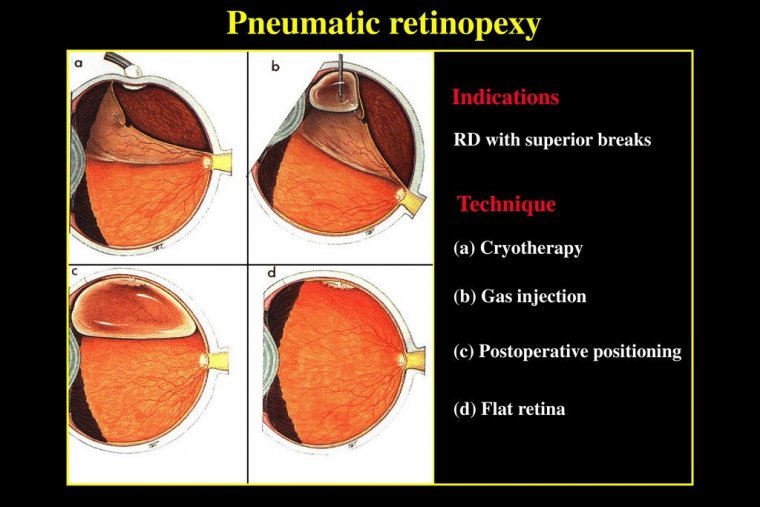 Pneumatic retinopexy

a

b

c

d

Indications

RD with superior breaks

Technique

(a) Cryotherapy

(b) Gas injection

(c) Postoperative positioning

(d) Flat retina